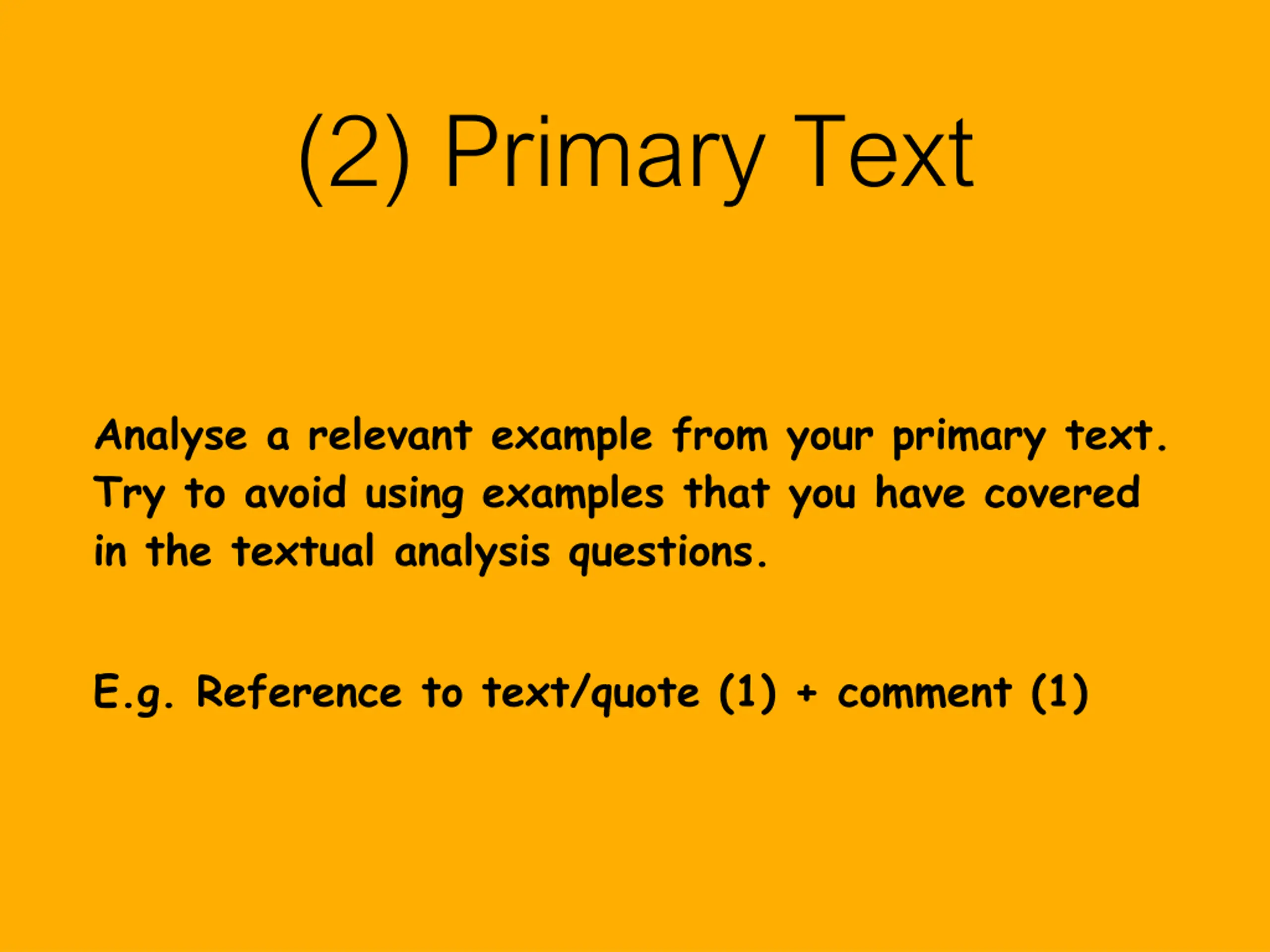 (2) Primary Text

Analyse a relevant example from your primary text. Try to avoid using examples that you have covered in the textual analysis questions.

E.g. Reference to text/quote (1) + comment (1)